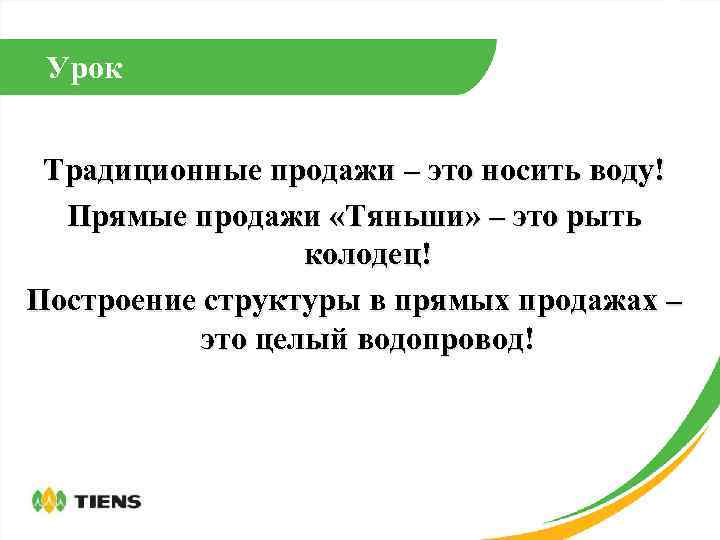 Урок

Традиционные продажи – это носить воду!

Прямые продажи «Тяньши» – это рыть колодец!

Построение структуры в прямых продажах – это целый водопровод!

TIENS